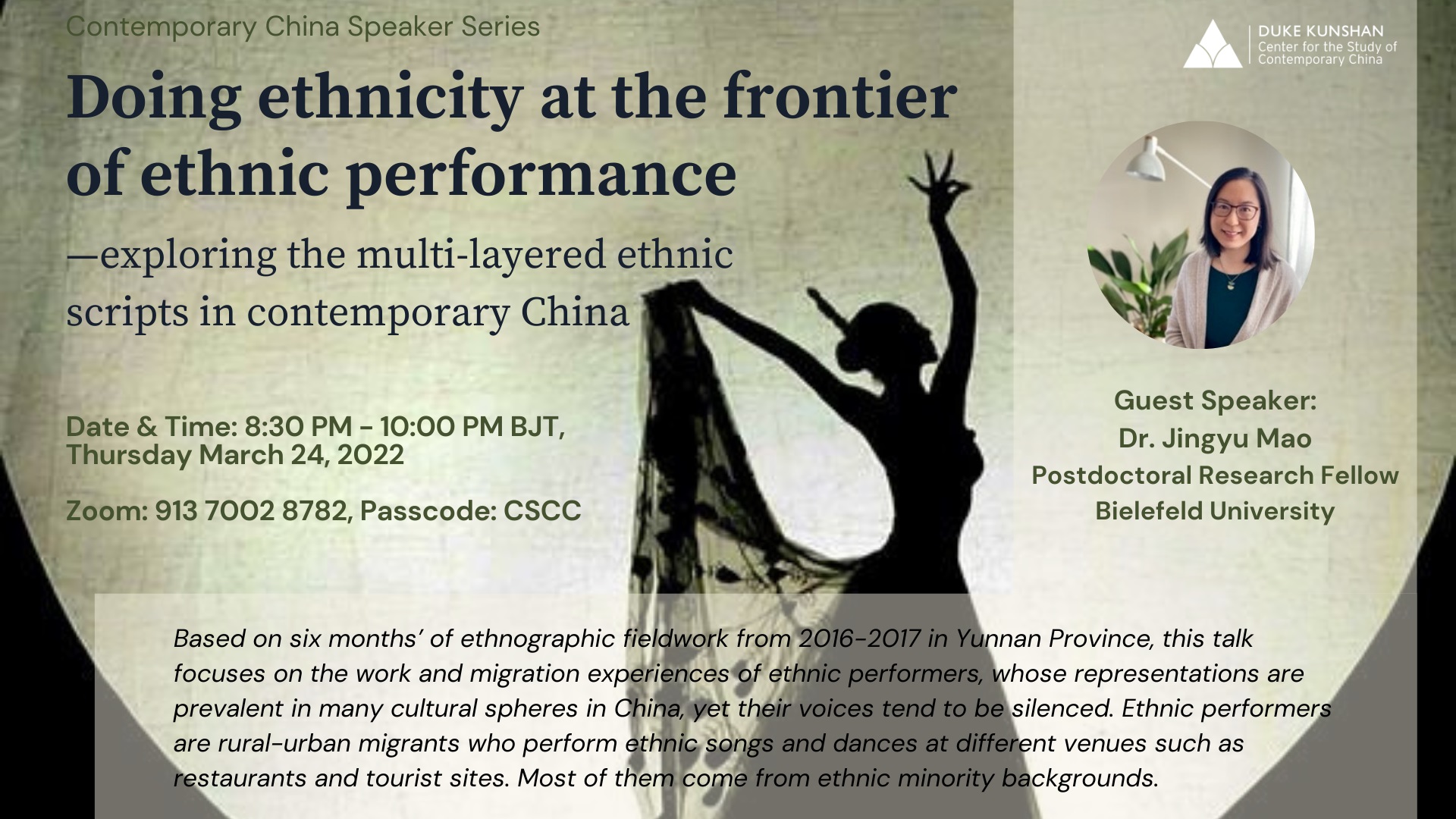 Contemporary China Speaker Series

DUKE KUNSHAN
Center for the Study of Contemporary China

Doing ethnicity at the frontier of ethnic performance

—exploring the multi-layered ethnic scripts in contemporary China

Date & Time: 8:30 PM - 10:00 PM BJT, Thursday March 24, 2022

Zoom: 913 7002 8782, Passcode: CSCC

Guest Speaker:
Dr. Jingyu Mao
Postdoctoral Research Fellow
Bielefeld University

Based on six months' of ethnographic fieldwork from 2016-2017 in Yunnan Province, this talk focuses on the work and migration experiences of ethnic performers, whose representations are prevalent in many cultural spheres in China, yet their voices tend to be silenced. Ethnic performers are rural-urban migrants who perform ethnic songs and dances at different venues such as restaurants and tourist sites. Most of them come from ethnic minority backgrounds.